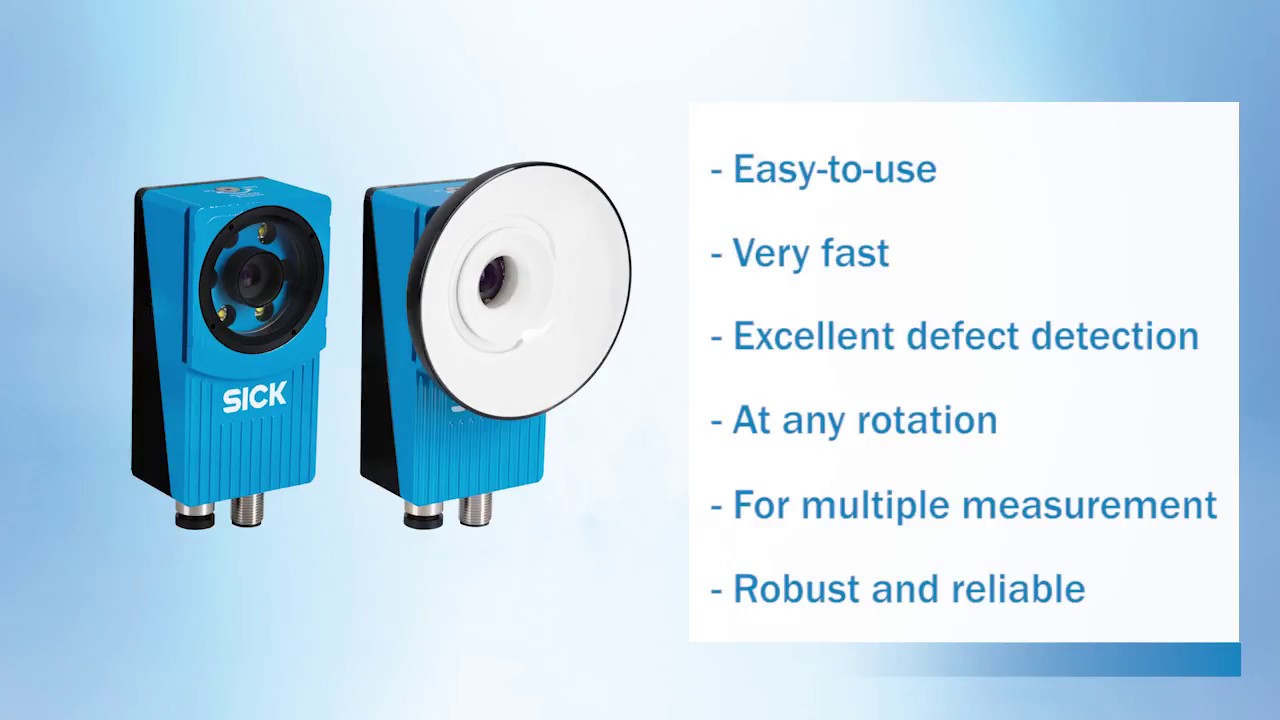 SICK

- Easy-to-use

- Very fast

- Excellent defect detection

- At any rotation

- For multiple measurement

- Robust and reliable